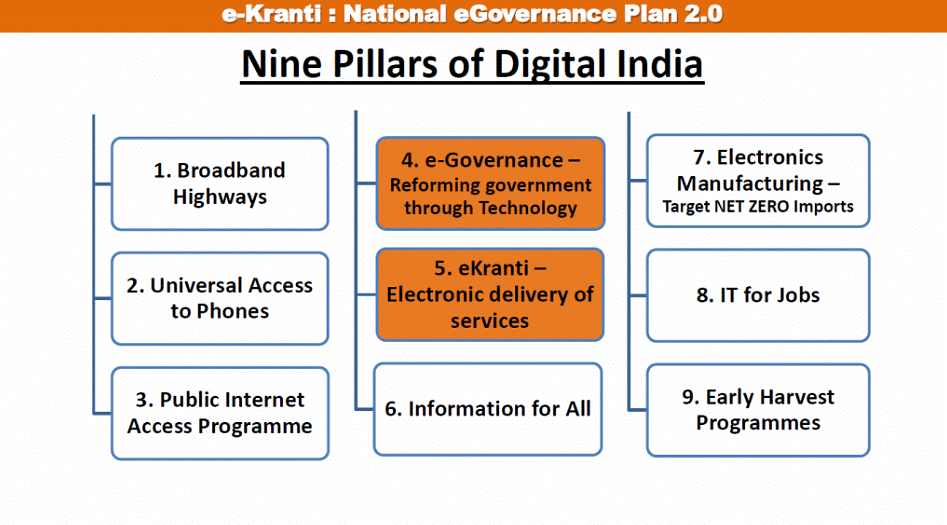 e-Kranti : National eGovernance Plan 2.0

Nine Pillars of Digital India

1. Broadband Highways

2. Universal Access to Phones

3. Public Internet Access Programme

4. e-Governance – Reforming government through Technology

5. eKranti – Electronic delivery of services

6. Information for All

7. Electronics Manufacturing – Target NET ZERO Imports

8. IT for Jobs

9. Early Harvest Programmes